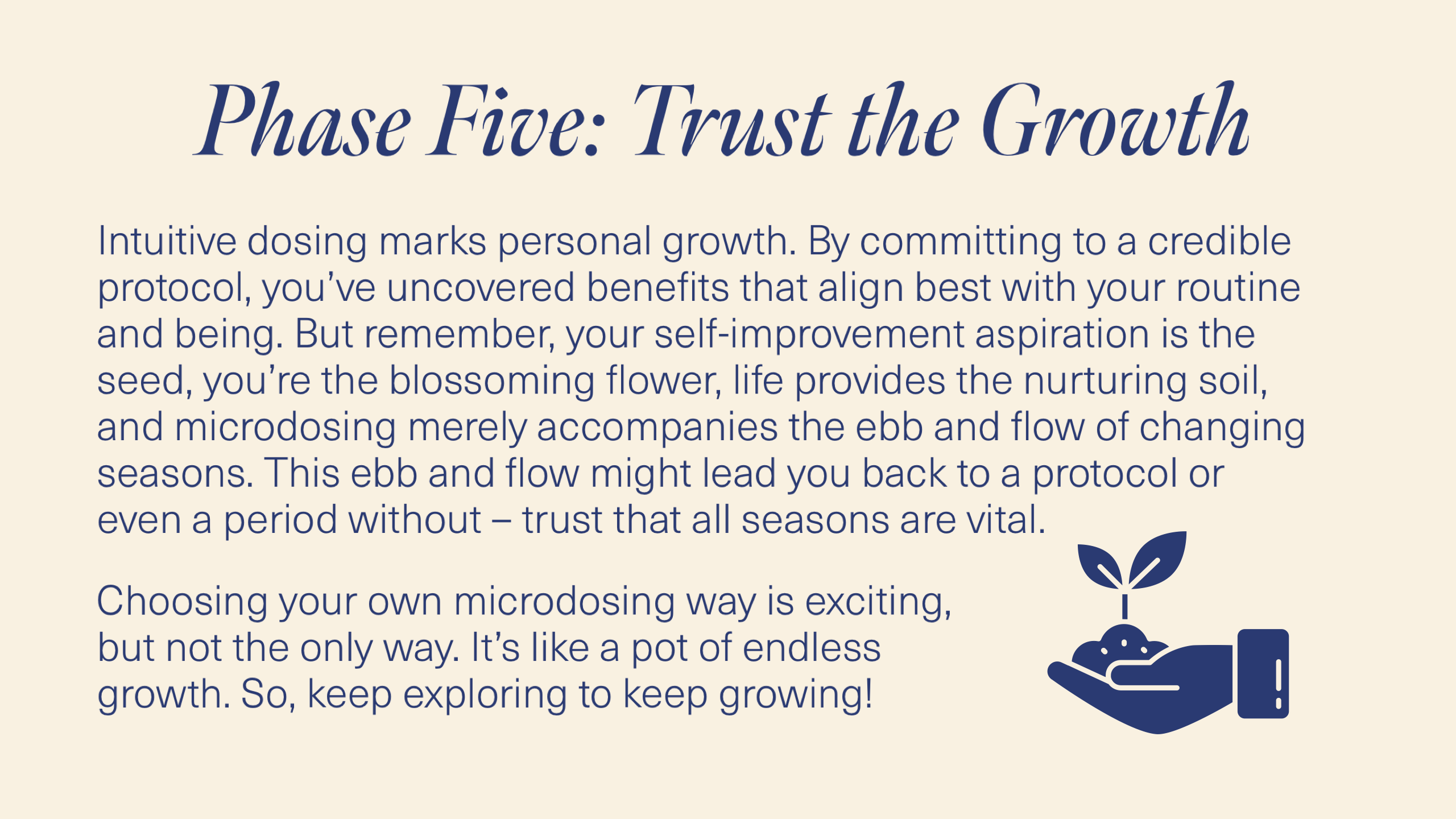 Phase Five: Trust the Growth

Intuitive dosing marks personal growth. By committing to a credible protocol, you've uncovered benefits that align best with your routine and being. But remember, your self-improvement aspiration is the seed, you're the blossoming flower, life provides the nurturing soil, and microdosing merely accompanies the ebb and flow of changing seasons. This ebb and flow might lead you back to a protocol or even a period without – trust that all seasons are vital.

Choosing your own microdosing way is exciting, but not the only way. It's like a pot of endless growth. So, keep exploring to keep growing!